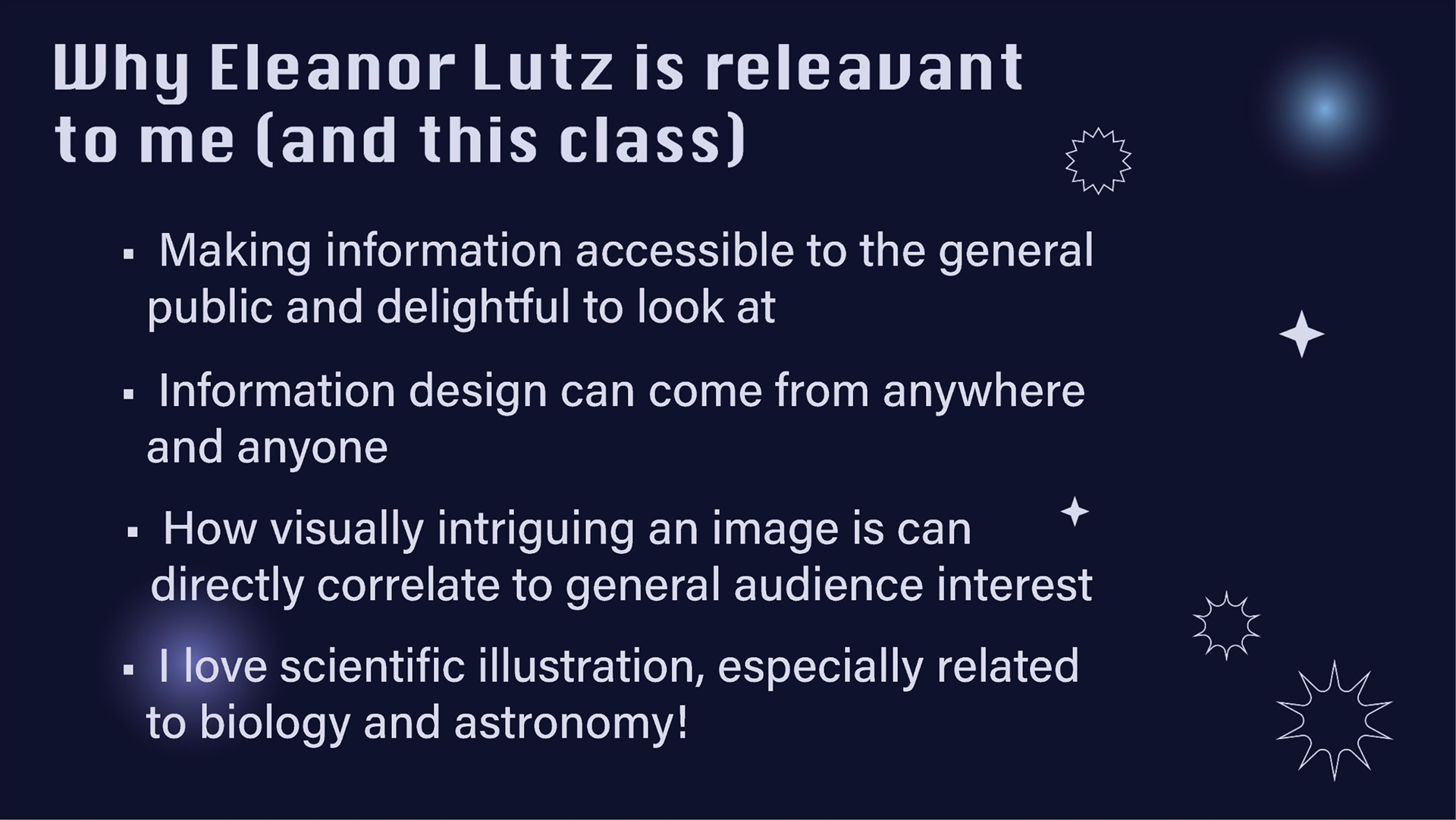 Why Eleanor Lutz is releavant to me (and this class)

▪ Making information accessible to the general public and delightful to look at

▪ Information design can come from anywhere and anyone

▪ How visually intriguing an image is can directly correlate to general audience interest

▪ I love scientific illustration, especially related to biology and astronomy!